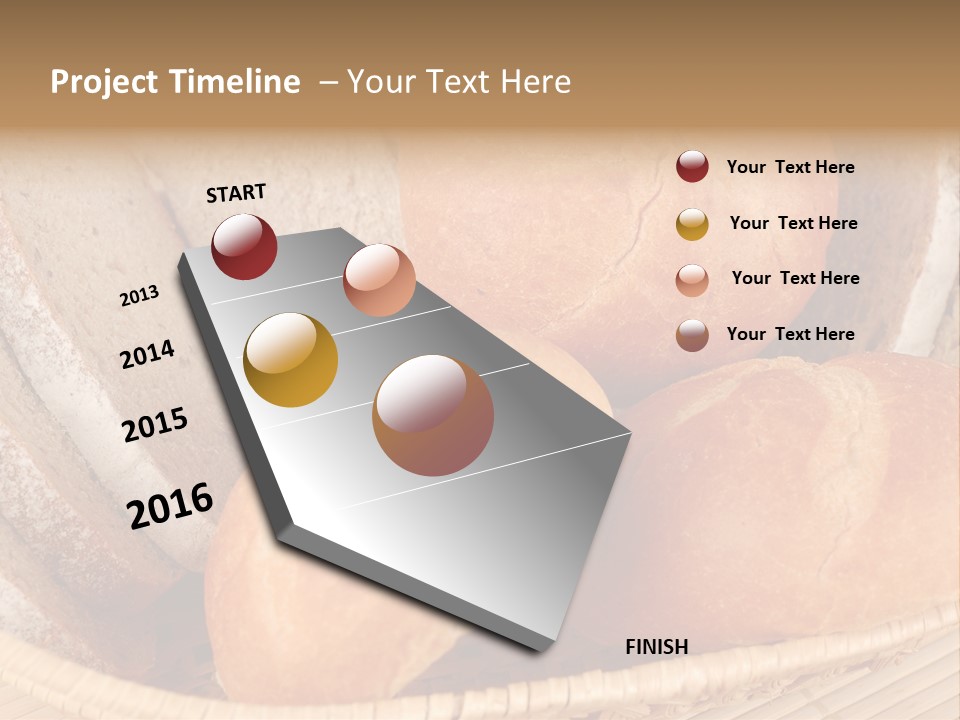 Project Timeline – Your Text Here

START

2013

2014

2015

2016

FINISH

Your Text Here

Your Text Here

Your Text Here

Your Text Here